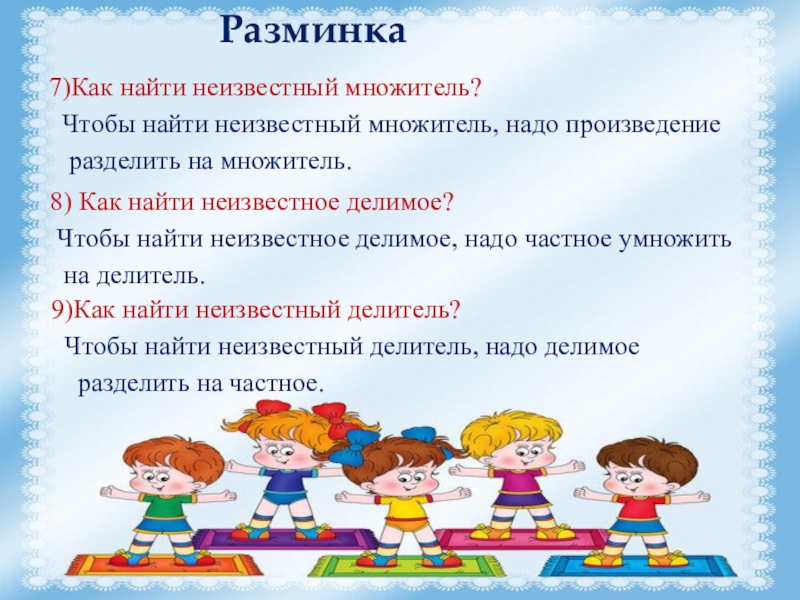 Разминка

7)Как найти неизвестный множитель?

Чтобы найти неизвестный множитель, надо произведение разделить на множитель.

8) Как найти неизвестное делимое?

Чтобы найти неизвестное делимое, надо частное умножить на делитель.

9)Как найти неизвестный делитель?

Чтобы найти неизвестный делитель, надо делимое разделить на частное.